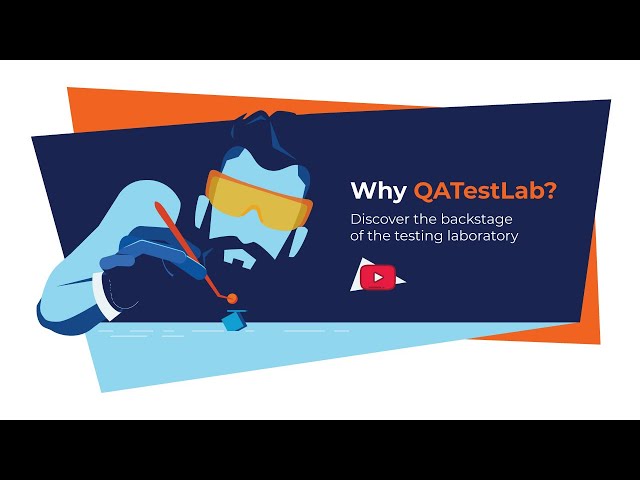 Why QATestLab?
Discover the backstage of the testing laboratory